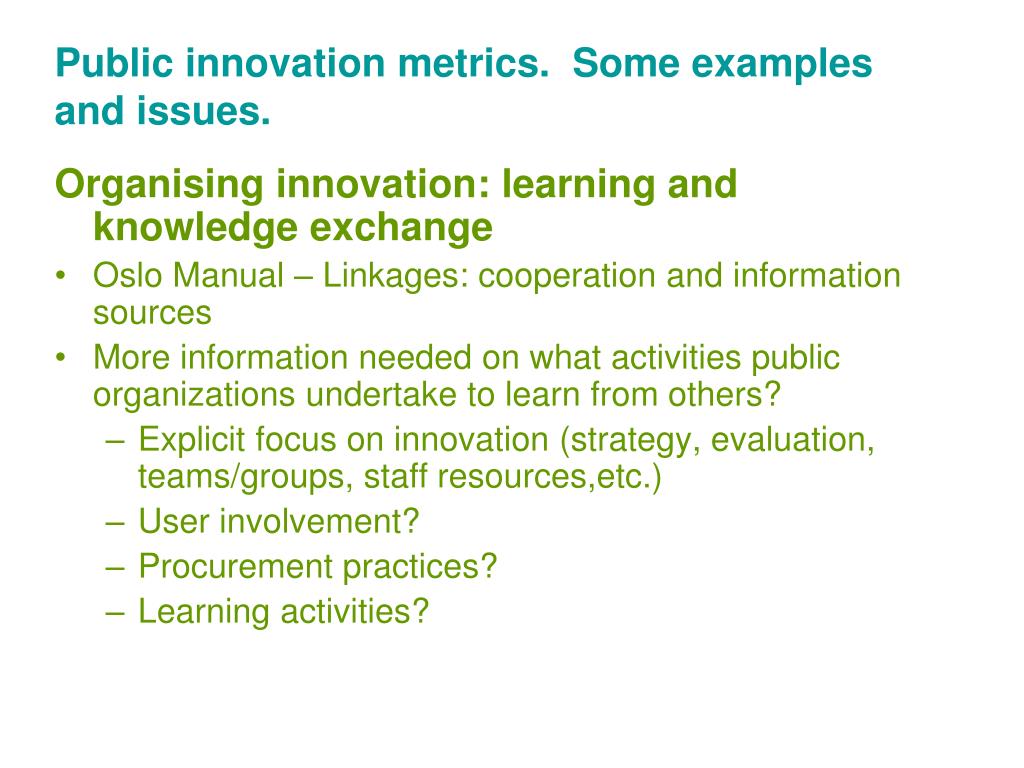 Public innovation metrics. Some examples and issues.

Organising innovation: learning and knowledge exchange

• Oslo Manual – Linkages: cooperation and information sources
• More information needed on what activities public organizations undertake to learn from others?
  – Explicit focus on innovation (strategy, evaluation, teams/groups, staff resources,etc.)
  – User involvement?
  – Procurement practices?
  – Learning activities?